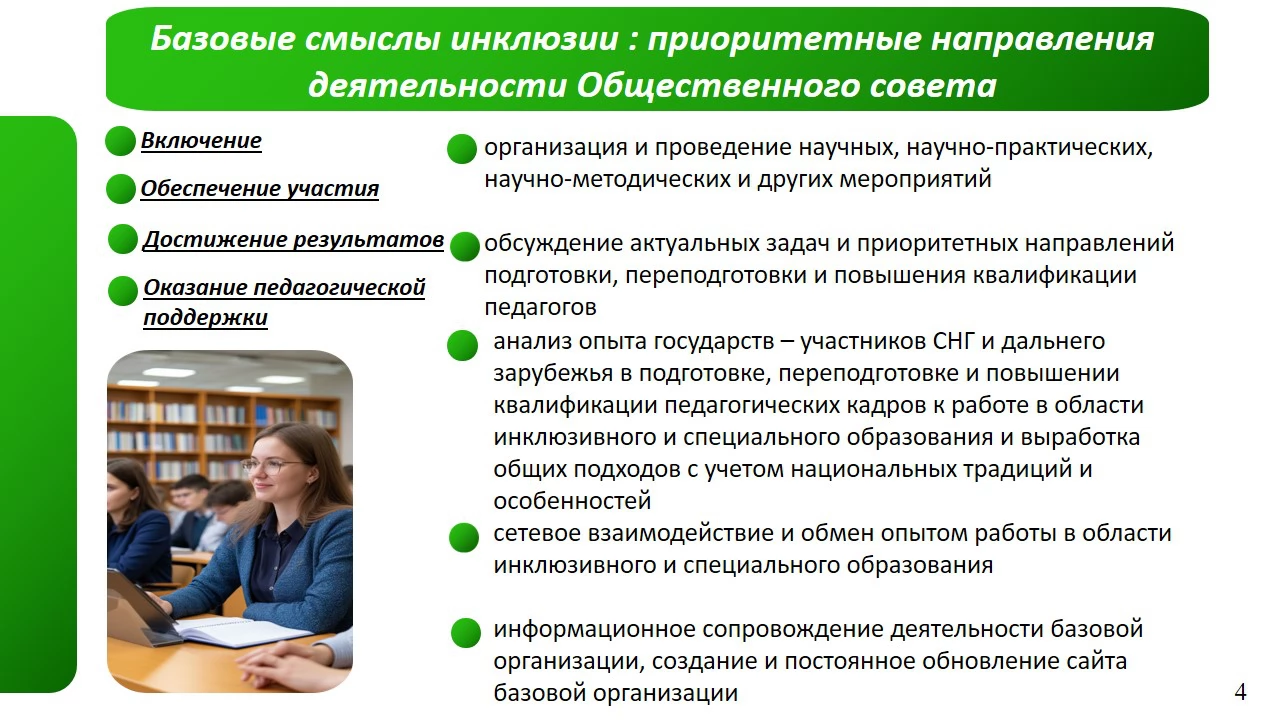 Базовые смыслы инклюзии : приоритетные направления деятельности Общественного совета

Включение

Обеспечение участия

Достижение результатов

Оказание педагогической поддержки

организация и проведение научных, научно-практических, научно-методических и других мероприятий

обсуждение актуальных задач и приоритетных направлений подготовки, переподготовки и повышения квалификации педагогов

анализ опыта государств – участников СНГ и дальнего зарубежья в подготовке, переподготовке и повышении квалификации педагогических кадров к работе в области инклюзивного и специального образования и выработка общих подходов с учетом национальных традиций и особенностей

сетевое взаимодействие и обмен опытом работы в области инклюзивного и специального образования

информационное сопровождение деятельности базовой организации, создание и постоянное обновление сайта базовой организации

4